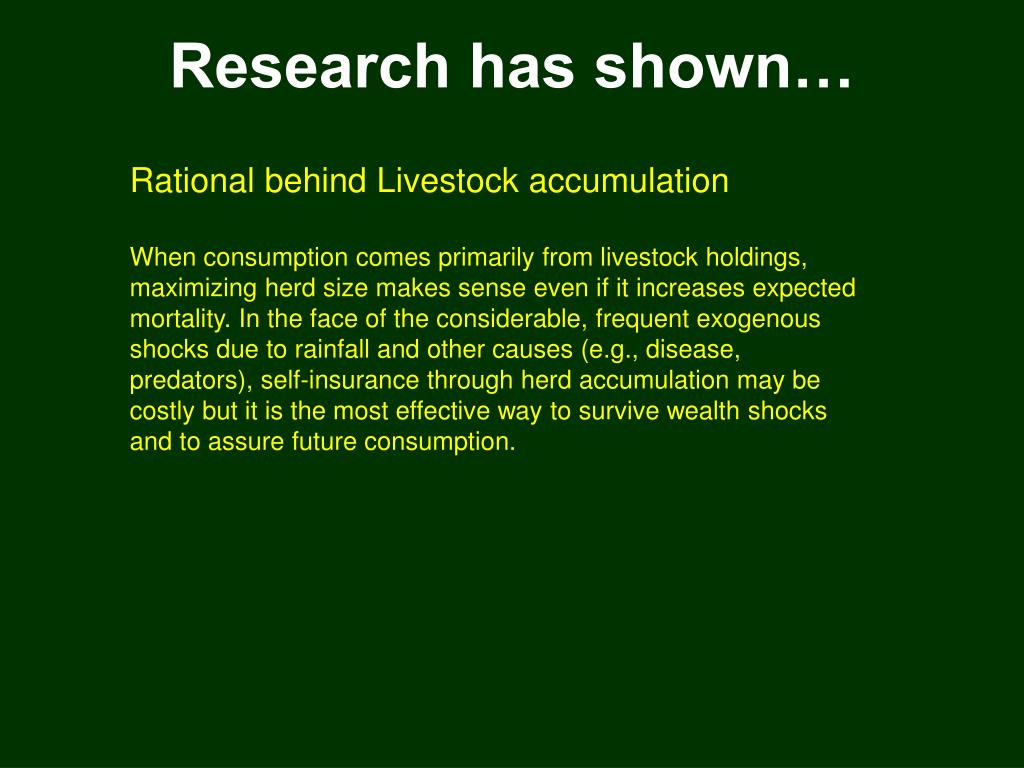 Research has shown…

Rational behind Livestock accumulation

When consumption comes primarily from livestock holdings, maximizing herd size makes sense even if it increases expected mortality. In the face of the considerable, frequent exogenous shocks due to rainfall and other causes (e.g., disease, predators), self-insurance through herd accumulation may be costly but it is the most effective way to survive wealth shocks and to assure future consumption.